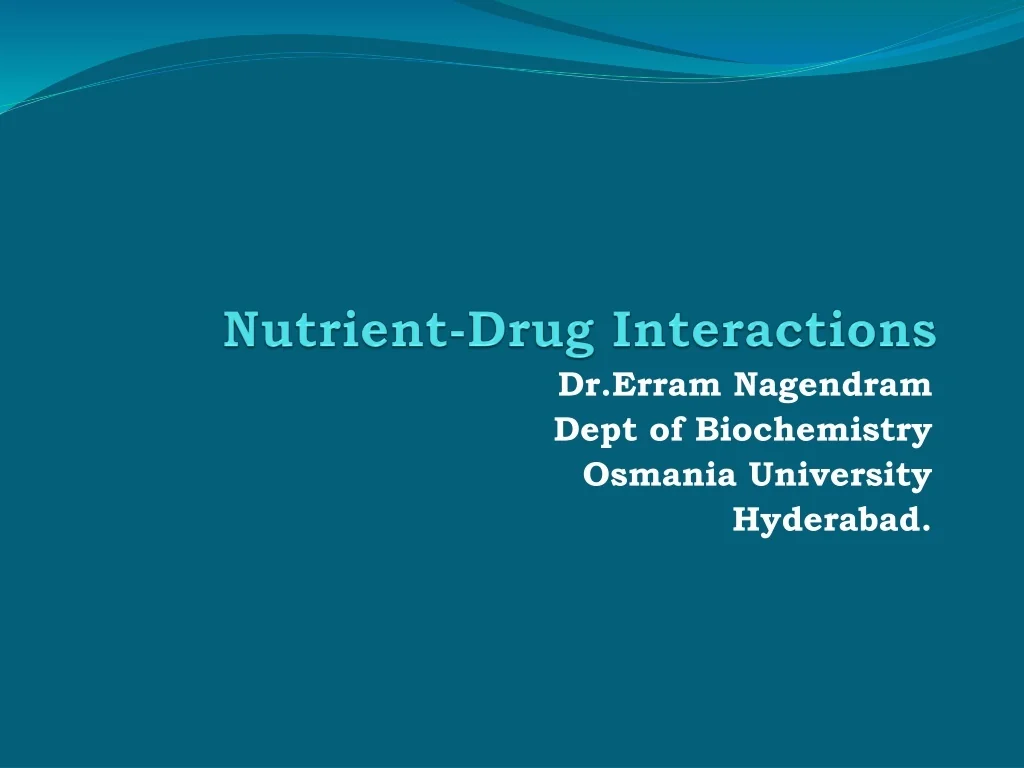 Nutrient-Drug Interactions

Dr.Erram Nagendram
Dept of Biochemistry
Osmania University
Hyderabad.